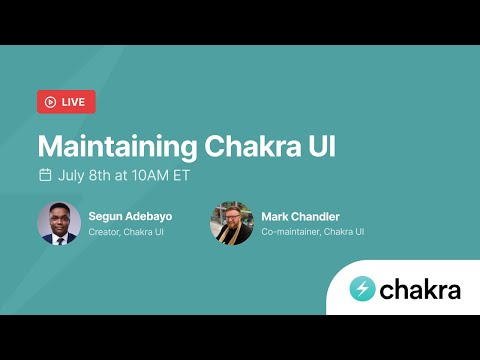 LIVE

Maintaining Chakra UI

July 8th at 10AM ET

Segun Adebayo
Creator, Chakra UI

Mark Chandler
Co-maintainer, Chakra UI

chakra